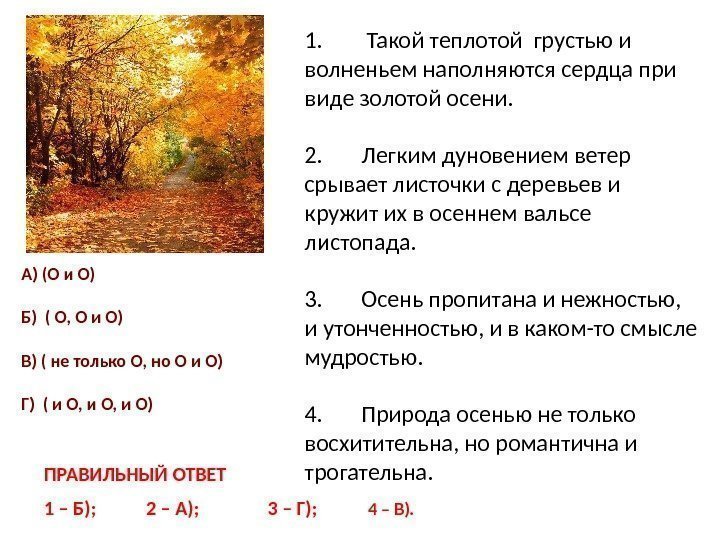 1. Такой теплотой грустью и волненьем наполняются сердца при виде золотой осени.

2. Легким дуновением ветер срывает листочки с деревьев и кружит их в осеннем вальсе листопада.

3. Осень пропитана и нежностью, и утонченностью, и в каком-то смысле мудростью.

4. Природа осенью не только восхитительна, но романтична и трогательна.

А) (О и О)

Б) ( О, О и О)

В) ( не только О, но О и О)

Г) ( и О, и О, и О)

ПРАВИЛЬНЫЙ ОТВЕТ

1 – Б); 2 – А); 3 – Г); 4 – В).